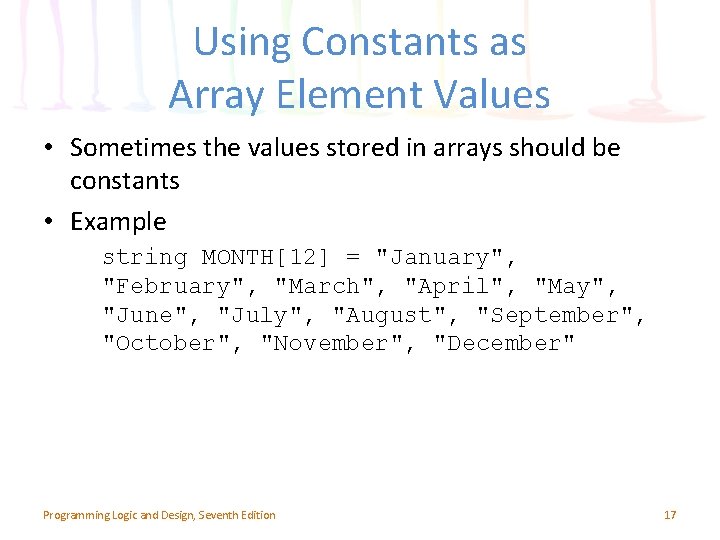 Using Constants as Array Element Values

• Sometimes the values stored in arrays should be constants

• Example

string MONTH[12] = "January", "February", "March", "April", "May", "June", "July", "August", "September", "October", "November", "December"

Programming Logic and Design, Seventh Edition

17